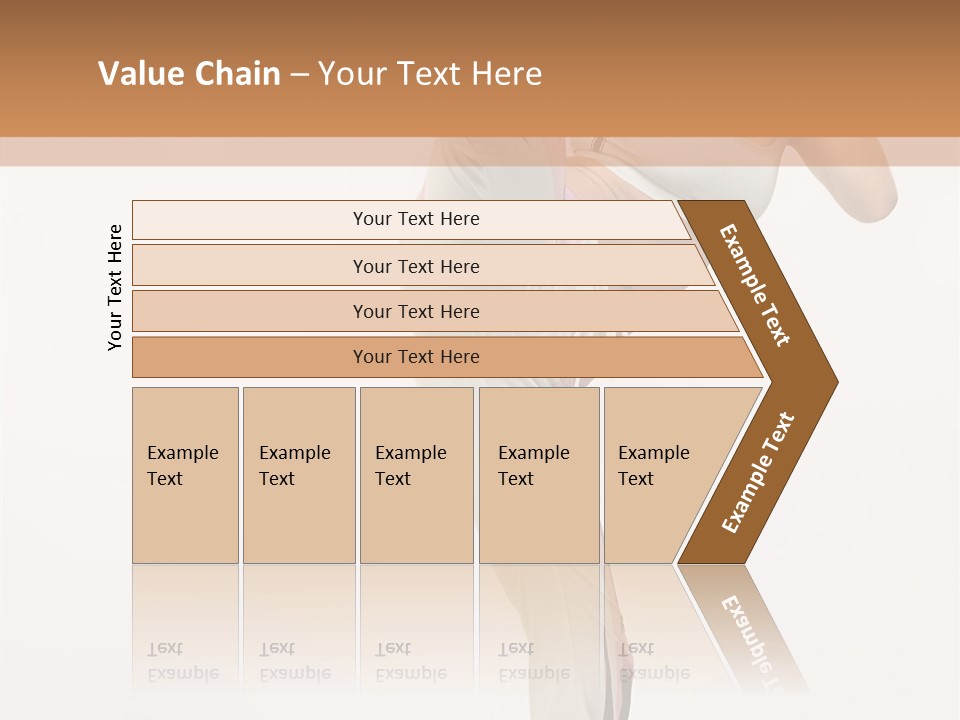 Value Chain – Your Text Here

Your Text Here

Your Text Here

Your Text Here

Your Text Here

Your Text Here

Example Text

Example Text

Example Text

Example Text

Example Text

Example Text

Example Text